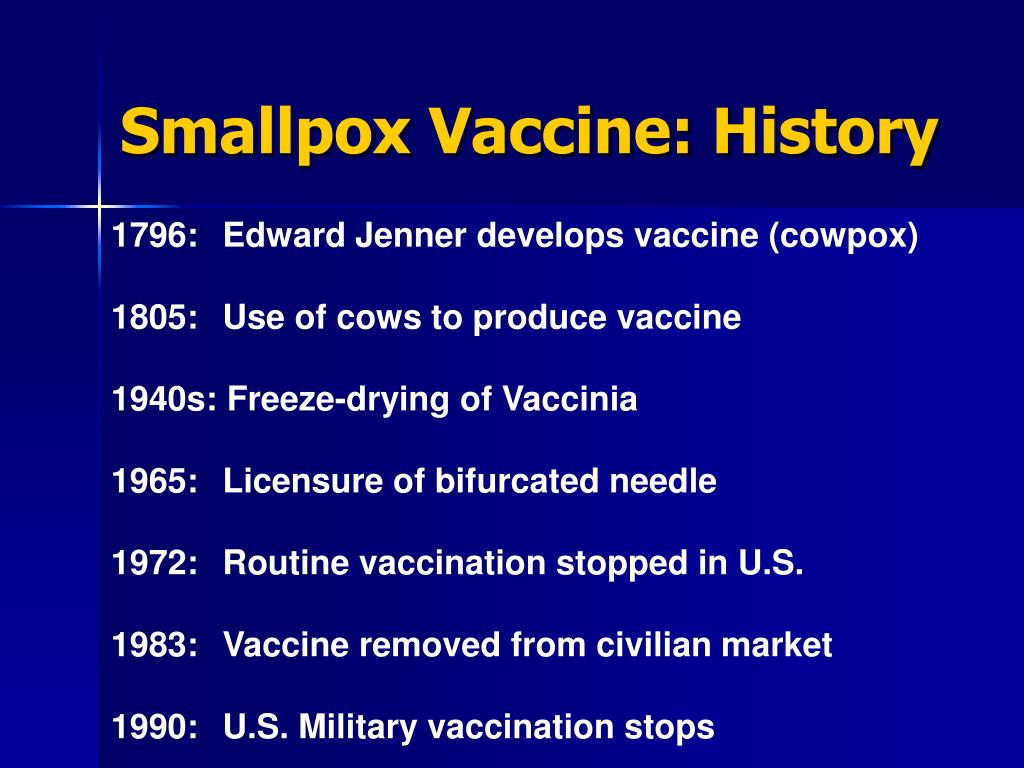 Smallpox Vaccine: History

1796: Edward Jenner develops vaccine (cowpox)

1805: Use of cows to produce vaccine

1940s: Freeze-drying of Vaccinia

1965: Licensure of bifurcated needle

1972: Routine vaccination stopped in U.S.

1983: Vaccine removed from civilian market

1990: U.S. Military vaccination stops